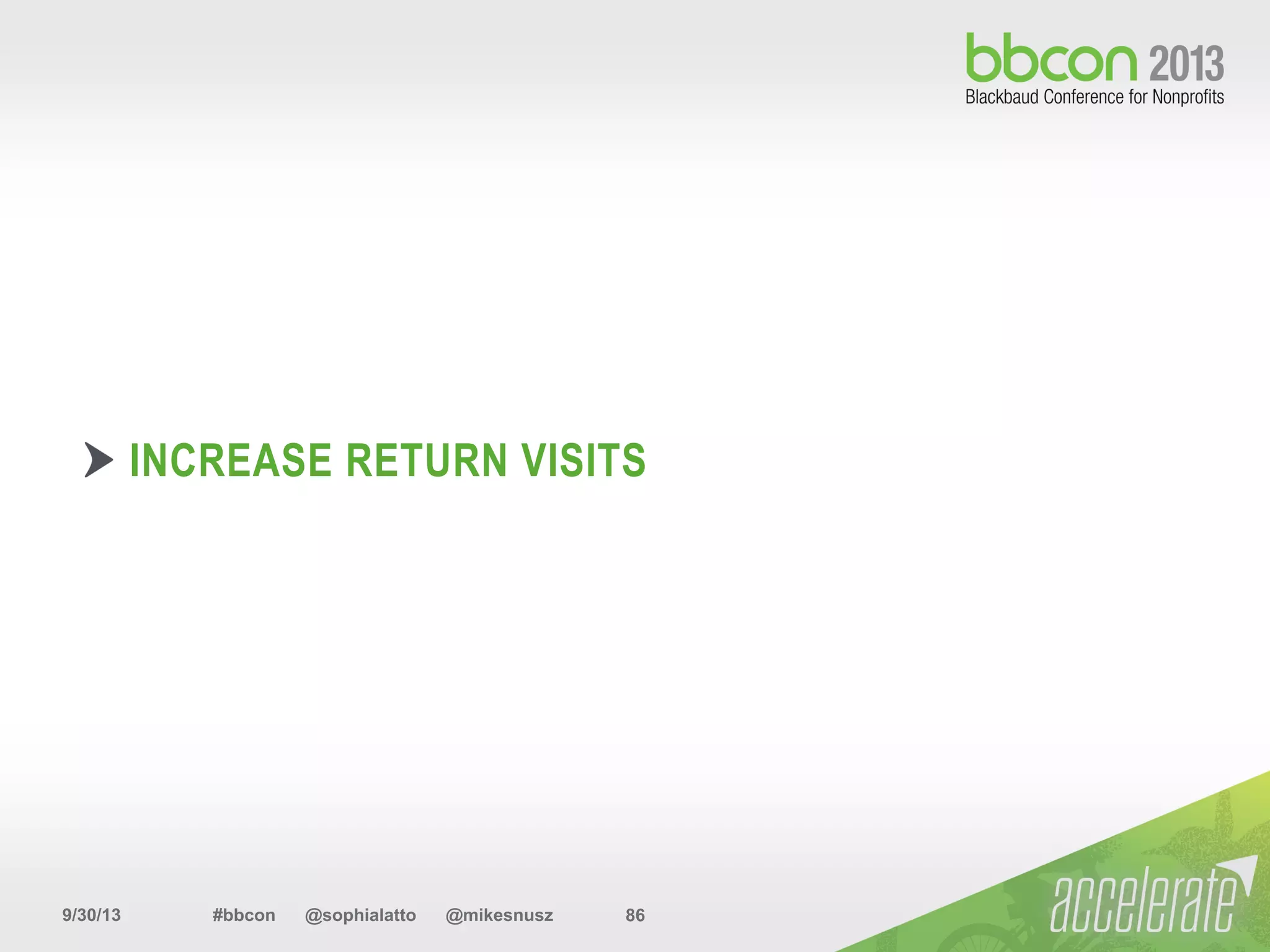 bbcon 2013
Blackbaud Conference for Nonprofits

INCREASE RETURN VISITS

9/30/13 #bbcon @sophialatto @mikesnusz 86

accelerate